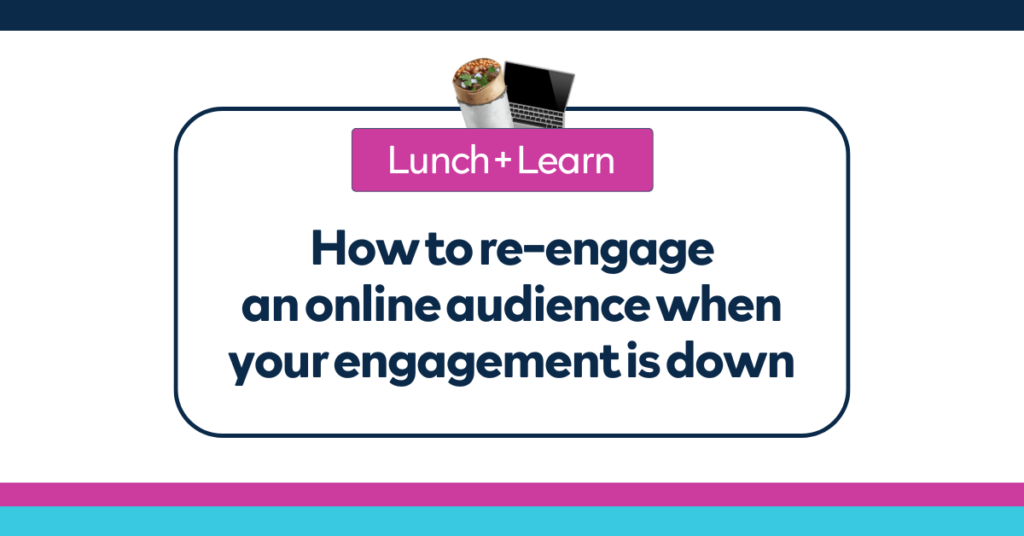 Lunch + Learn

How to re-engage an online audience when your engagement is down